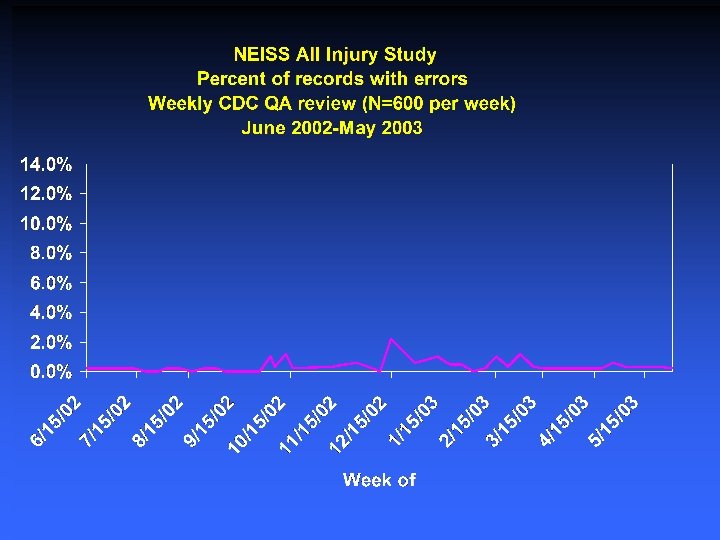 NEISS All Injury Study
Percent of records with errors
Weekly CDC QA review (N=600 per week)
June 2002-May 2003

14.0%
12.0%
10.0%
8.0%
6.0%
4.0%
2.0%
0.0%

6/15/02
7/15/02
8/15/02
9/15/02
10/15/02
11/15/02
12/15/02
1/15/03
2/15/03
3/15/03
4/15/03
5/15/03

Week of